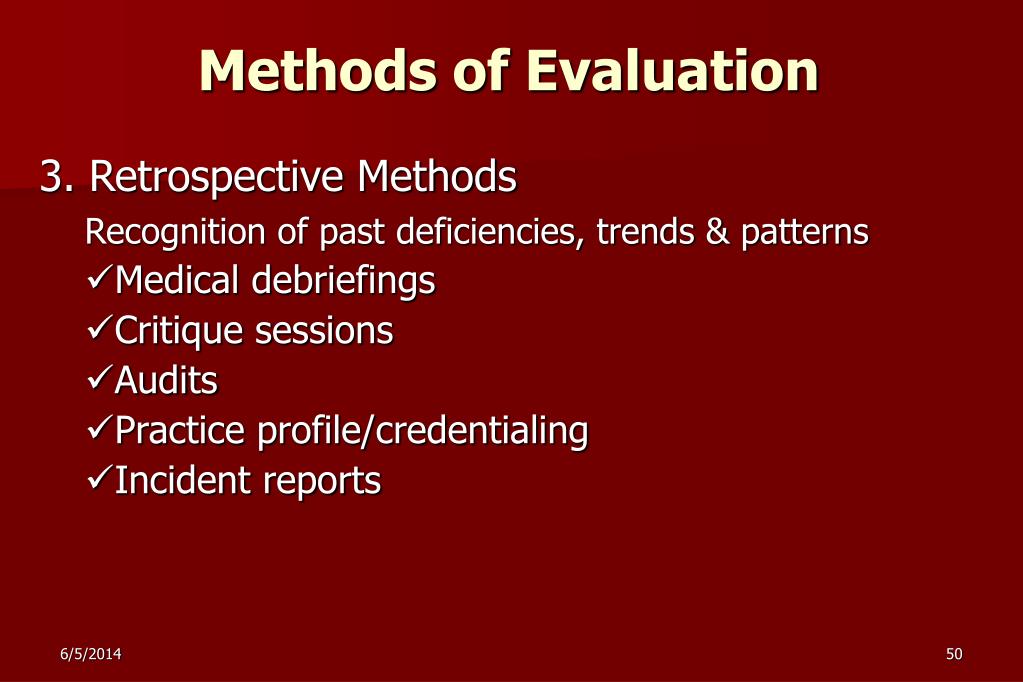 Methods of Evaluation

3. Retrospective Methods

Recognition of past deficiencies, trends & patterns

✓Medical debriefings

✓Critique sessions

✓Audits

✓Practice profile/credentialing

✓Incident reports

6/5/2014

50